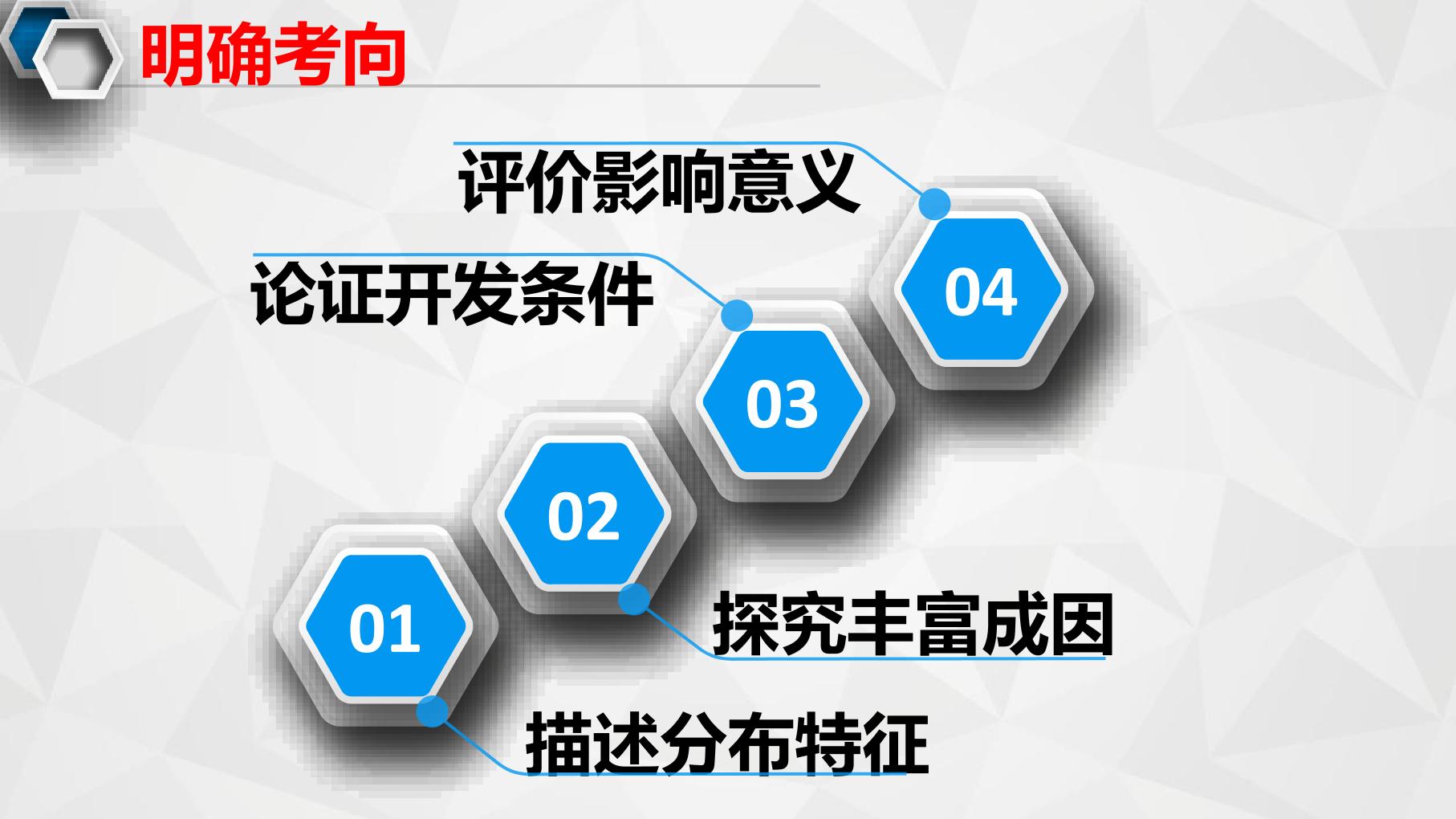 明确考向

评价影响意义

论证开发条件

04

03

02

01

探究丰富成因

描述分布特征